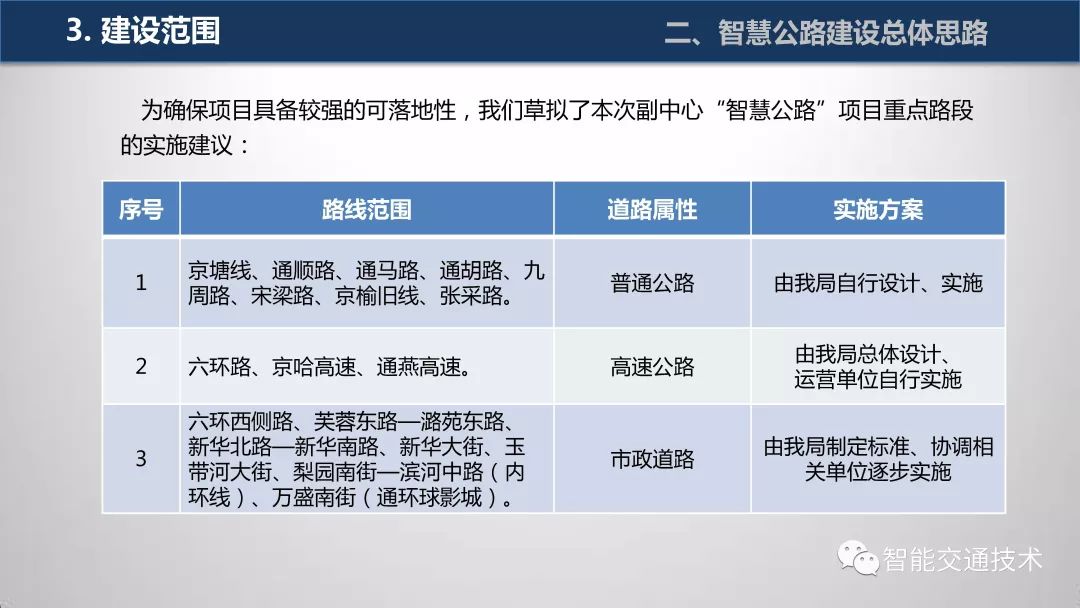 3. 建设范围

二、智慧公路建设总体思路

为确保项目具备较强的可落地性，我们草拟了本次副中心“智慧公路”项目重点路段的实施建议：

| 序号 | 路线范围 | 道路属性 | 实施方案 |
|---|---|---|---|
| 1 | 京塘线、通顺路、通马路、通胡路、九周路、宋梁路、京榆旧线、张采路。 | 普通公路 | 由我局自行设计、实施 |
| 2 | 六环路、京哈高速、通燕高速。 | 高速公路 | 由我局总体设计、运营单位自行实施 |
| 3 | 六环西侧路、芙蓉东路—潞苑东路、新华北路—新华南路、新华大街、玉带河大街、梨园南街—滨河中路（内环线）、万盛南街（通环球影城）。 | 市政道路 | 由我局制定标准、协调相关单位逐步实施 |

智能交通技术